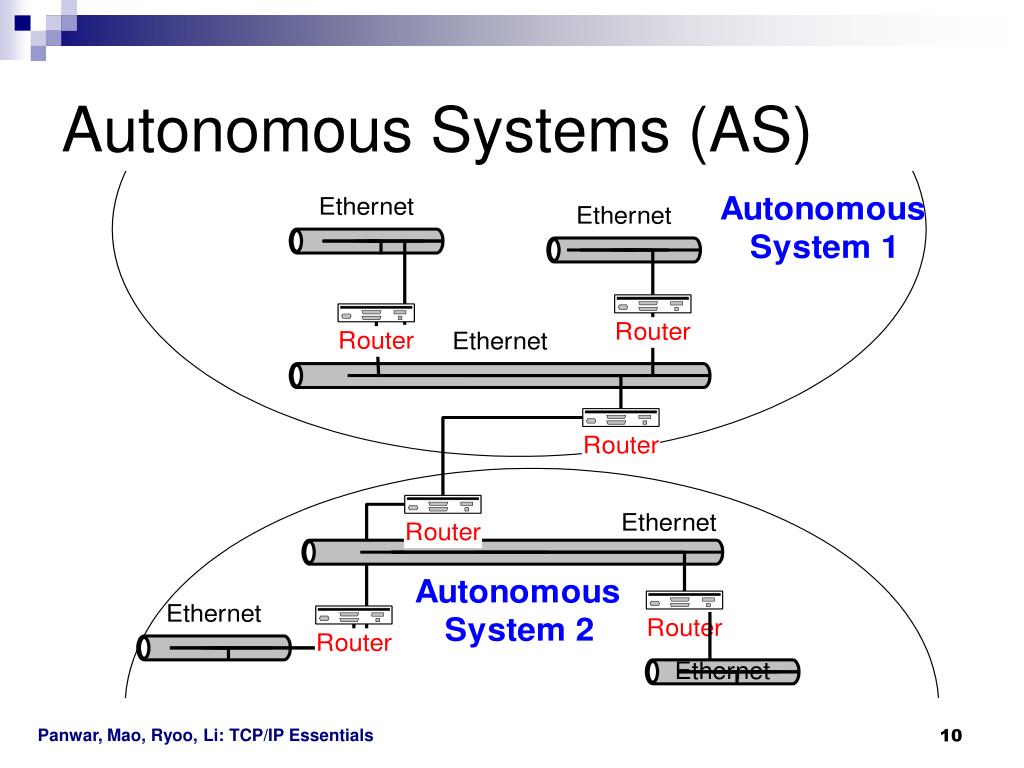 Autonomous Systems (AS)

Ethernet

Ethernet

Autonomous System 1

Router

Ethernet

Router

Router

Router

Ethernet

Autonomous System 2

Ethernet

Router

Router

Ethernet

Panwar, Mao, Ryoo, Li: TCP/IP Essentials

10